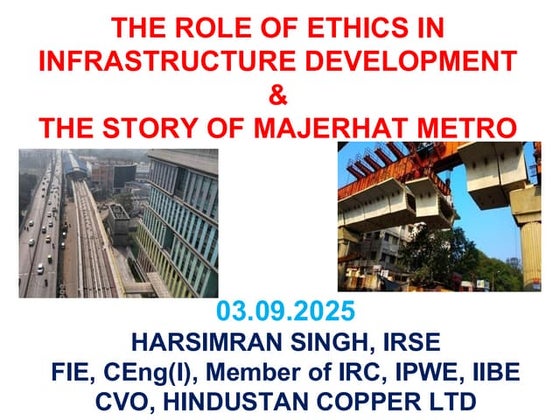 THE ROLE OF ETHICS IN INFRASTRUCTURE DEVELOPMENT
&
THE STORY OF MAJERHAT METRO

03.09.2025
HARSIMRAN SINGH, IRSE
FIE, CEng(I), Member of IRC, IPWE, IIBE
CVO, HINDUSTAN COPPER LTD